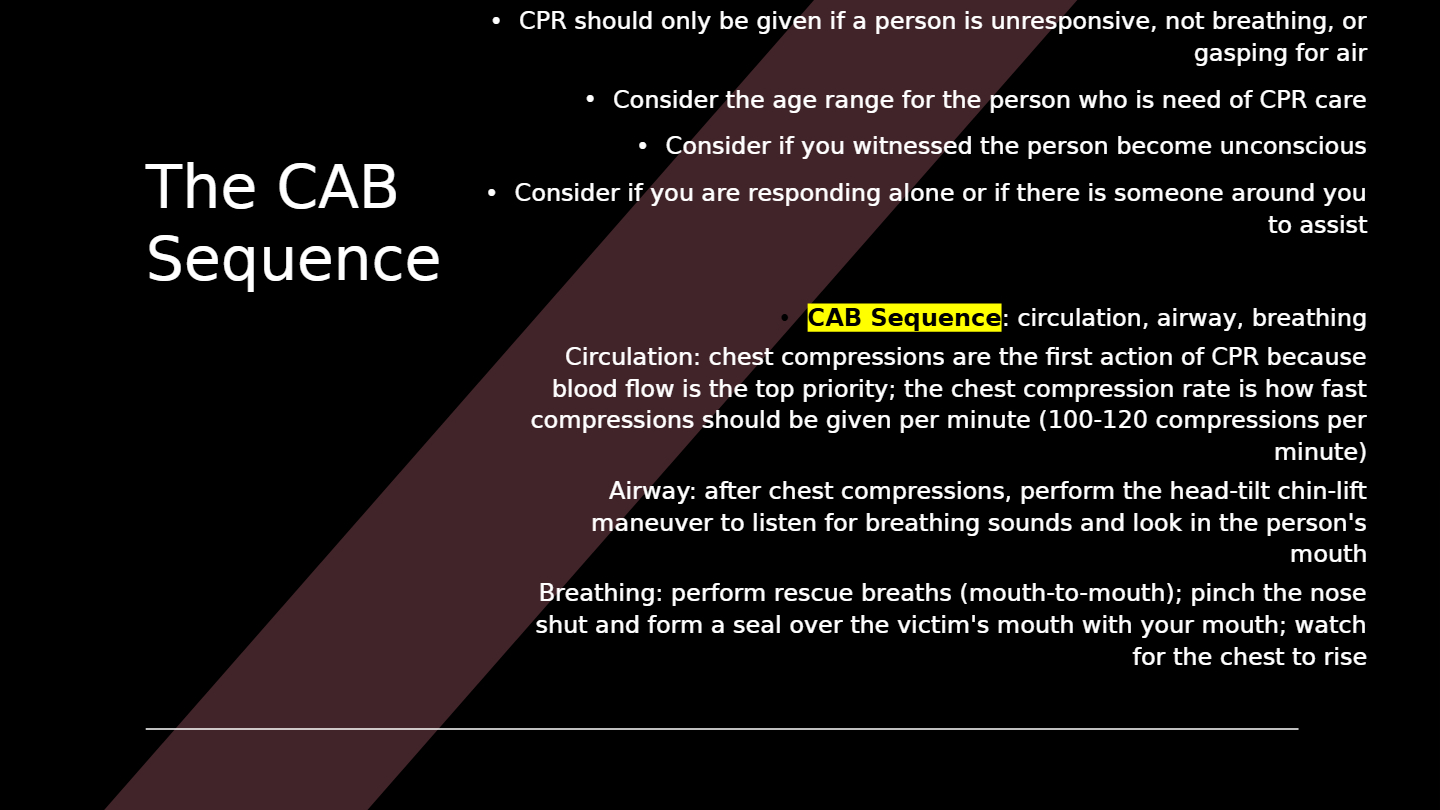 The CAB Sequence

• CPR should only be given if a person is unresponsive, not breathing, or gasping for air

• Consider the age range for the person who is need of CPR care

• Consider if you witnessed the person become unconscious

• Consider if you are responding alone or if there is someone around you to assist

• CAB Sequence: circulation, airway, breathing

Circulation: chest compressions are the first action of CPR because blood flow is the top priority; the chest compression rate is how fast compressions should be given per minute (100-120 compressions per minute)

Airway: after chest compressions, perform the head-tilt chin-lift maneuver to listen for breathing sounds and look in the person's mouth

Breathing: perform rescue breaths (mouth-to-mouth); pinch the nose shut and form a seal over the victim's mouth with your mouth; watch for the chest to rise